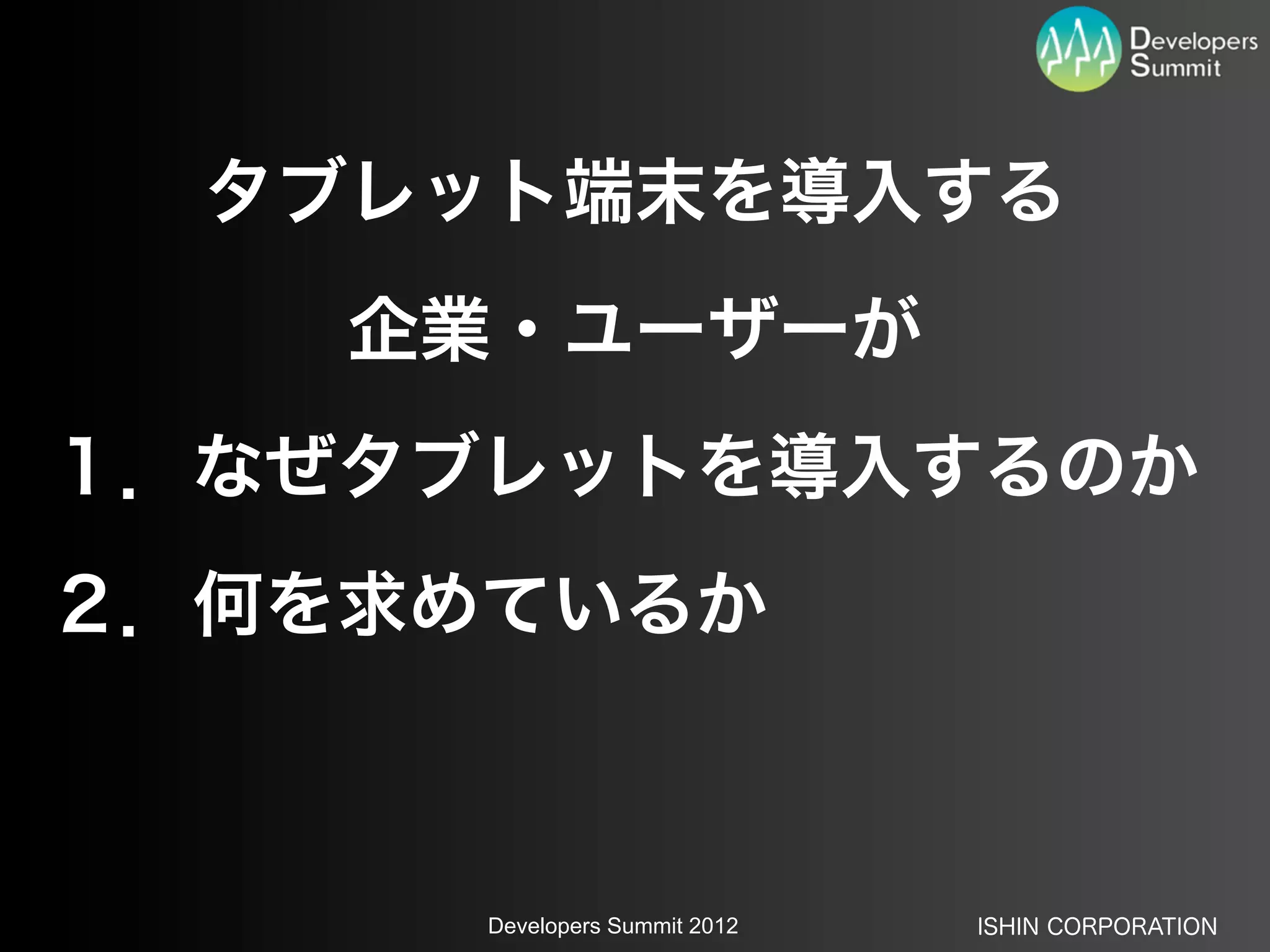 Developers Summit

タブレット端末を導入する

企業・ユーザーが

１．なぜタブレットを導入するのか

２．何を求めているか

Developers Summit 2012

ISHIN CORPORATION